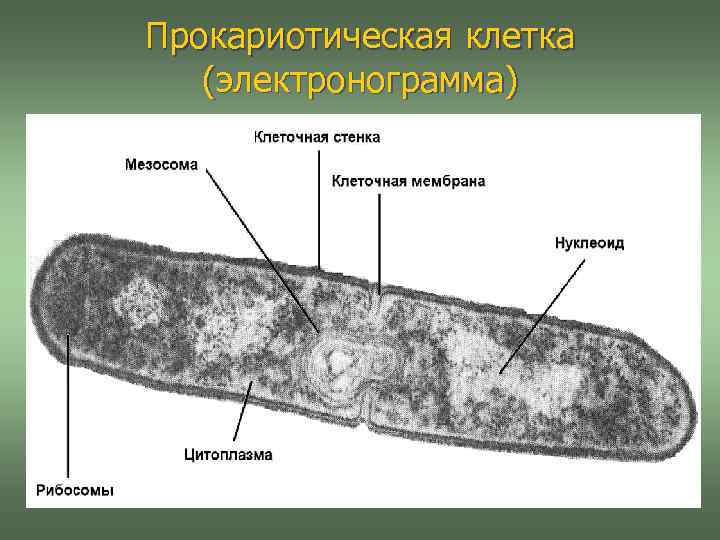 Прокариотическая клетка
(электронограмма)

Клеточная стенка

Мезосома

Клеточная мембрана

Нуклеоид

Цитоплазма

Рибосомы